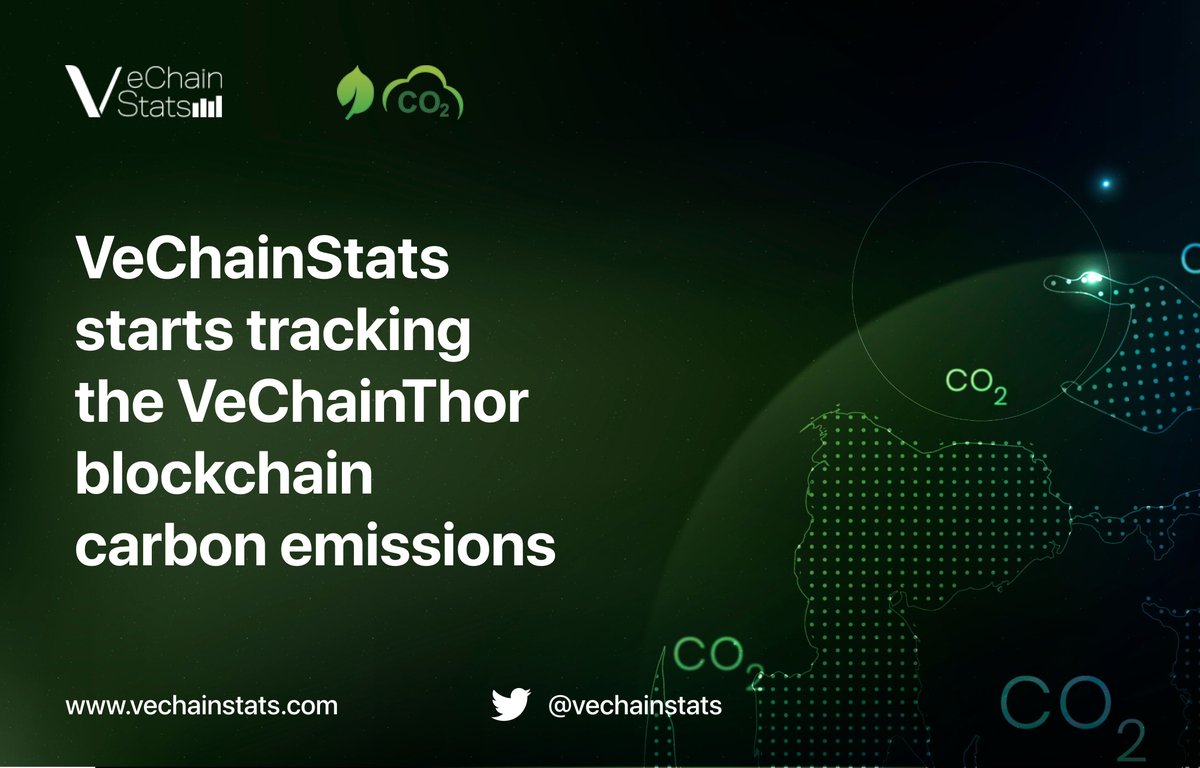 VeChain Stats

$CO_2$

VeChainStats starts tracking the VeChainThor blockchain carbon emissions

$CO_2$

$CO_2$

$CO_2$

www.vechainstats.com

@vechainstats